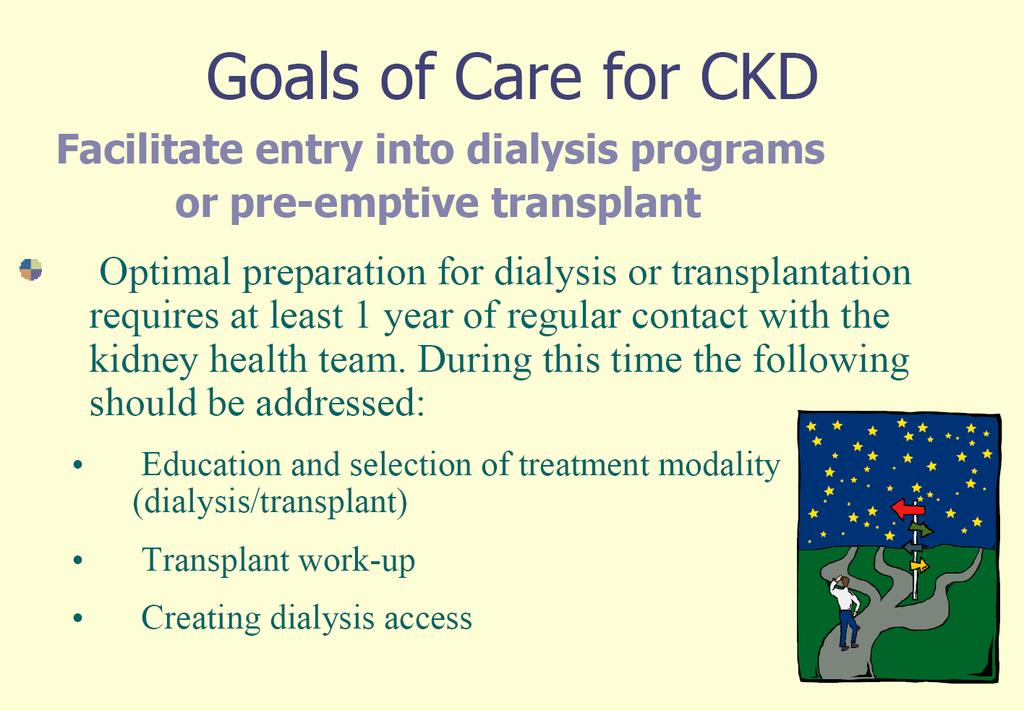 Goals of Care for CKD

Facilitate entry into dialysis programs or pre-emptive transplant

Optimal preparation for dialysis or transplantation requires at least 1 year of regular contact with the kidney health team. During this time the following should be addressed:

• Education and selection of treatment modality (dialysis/transplant)

• Transplant work-up

• Creating dialysis access